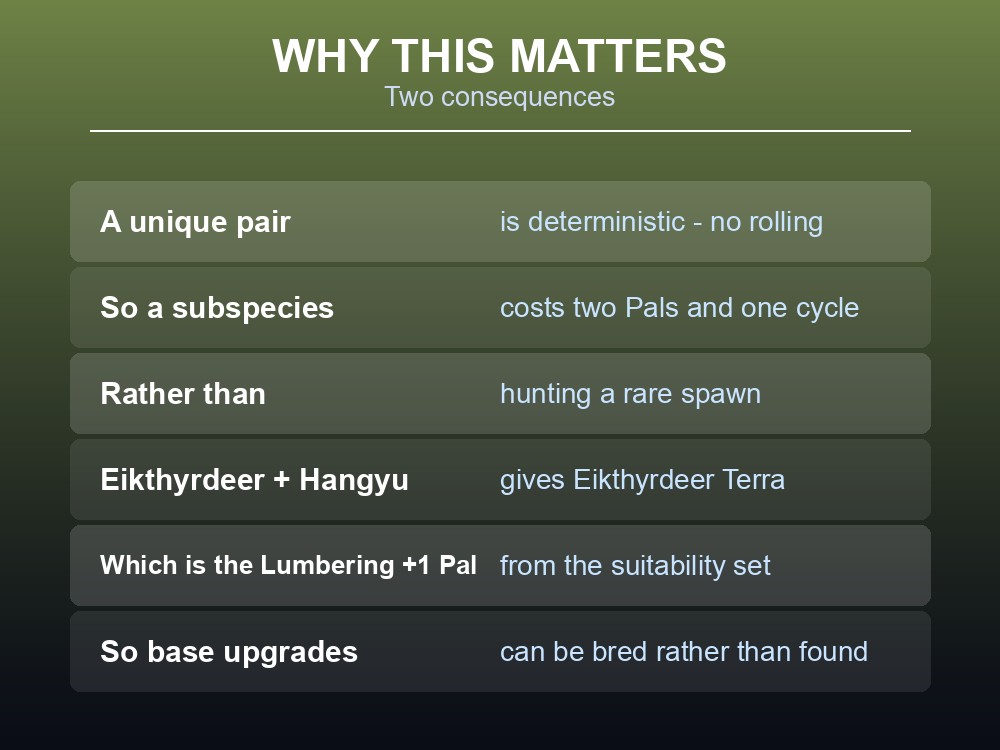 WHY THIS MATTERS
Two consequences

| | |
|---|---|
| A unique pair | is deterministic - no rolling |
| So a subspecies | costs two Pals and one cycle |
| Rather than | hunting a rare spawn |
| Eikthyrdeer + Hangyu | gives Eikthyrdeer Terra |
| Which is the Lumbering +1 Pal | from the suitability set |
| So base upgrades | can be bred rather than found |